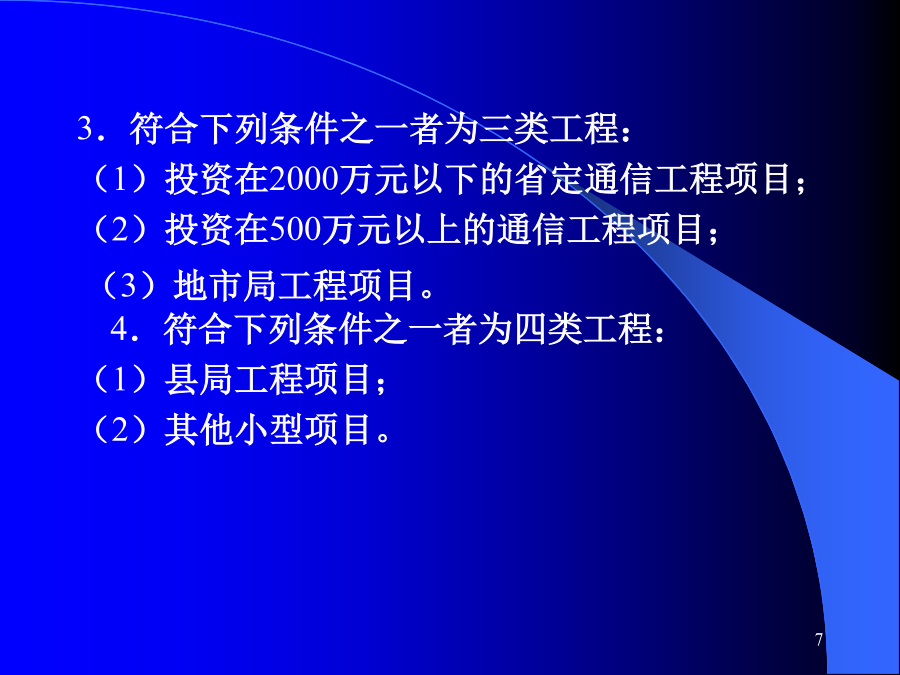 3．符合下列条件之一者为三类工程：
（1）投资在2000万元以下的省定通信工程项目；
（2）投资在500万元以上的通信工程项目；
（3）地市局工程项目。
4．符合下列条件之一者为四类工程：
（1）县局工程项目；
（2）其他小型项目。

7